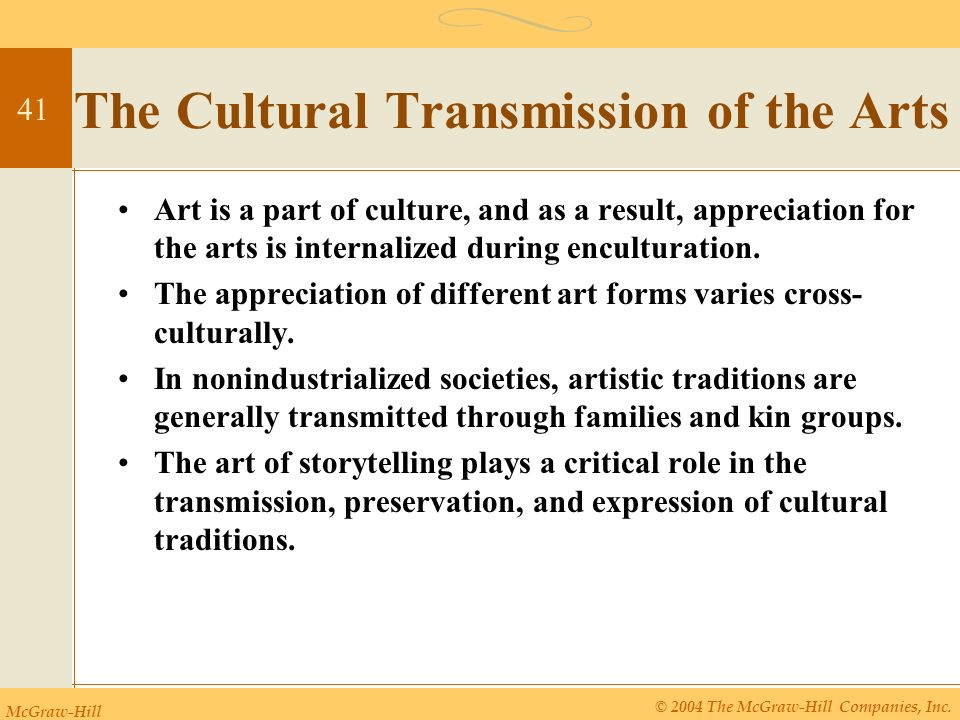 41

The Cultural Transmission of the Arts

• Art is a part of culture, and as a result, appreciation for the arts is internalized during enculturation.

• The appreciation of different art forms varies cross-culturally.

• In nonindustrialized societies, artistic traditions are generally transmitted through families and kin groups.

• The art of storytelling plays a critical role in the transmission, preservation, and expression of cultural traditions.

McGraw-Hill

© 2004 The McGraw-Hill Companies, Inc.